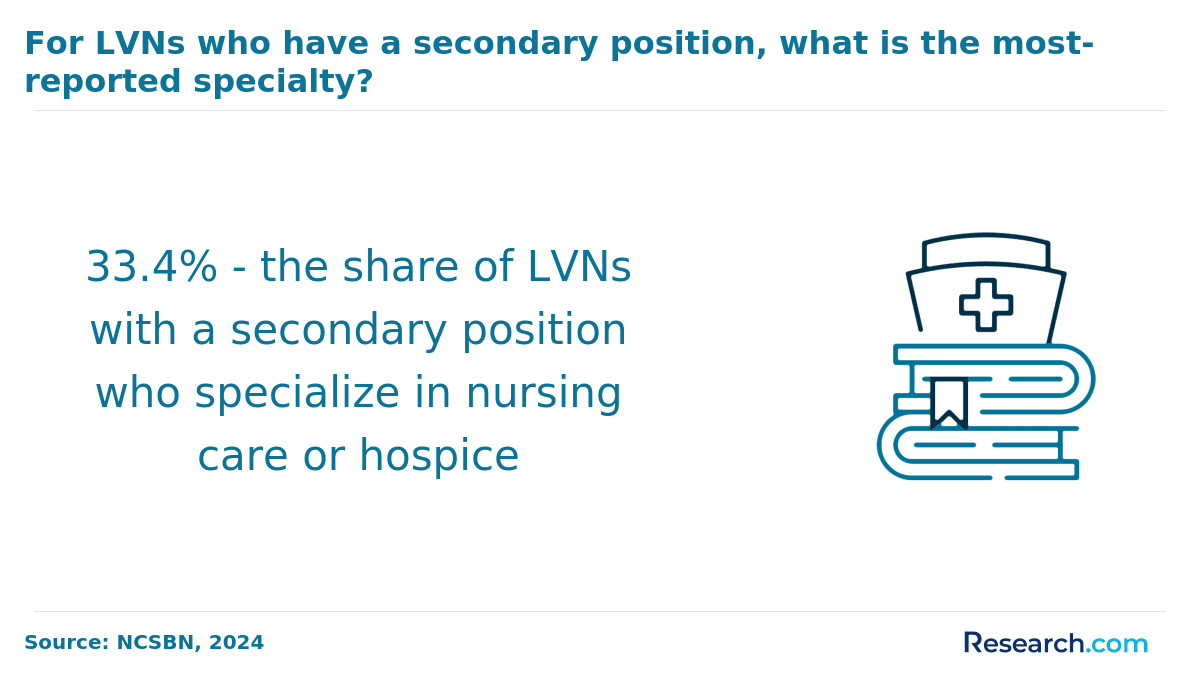 For LVNs who have a secondary position, what is the most-reported specialty?

33.4% - the share of LVNs with a secondary position who specialize in nursing care or hospice

Source: NCSBN, 2024

Research.com